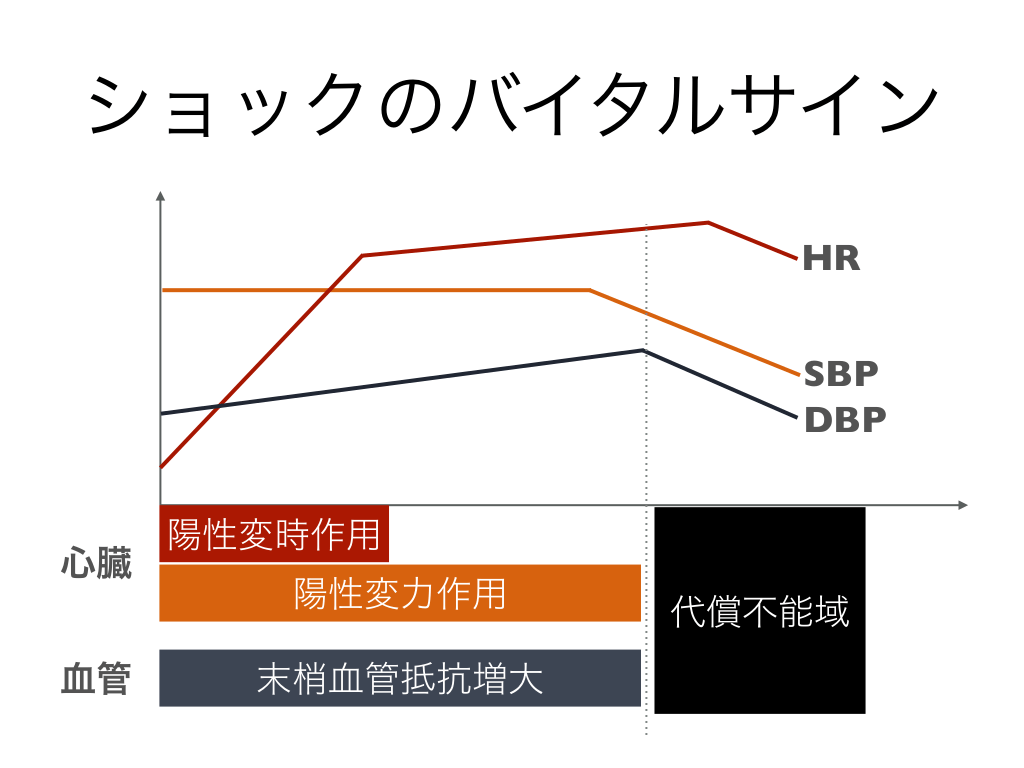 ショックのバイタルサイン

HR
SBP
DBP

心臓
陽性変時作用
陽性変力作用

血管
末梢血管抵抗増大

代償不能域